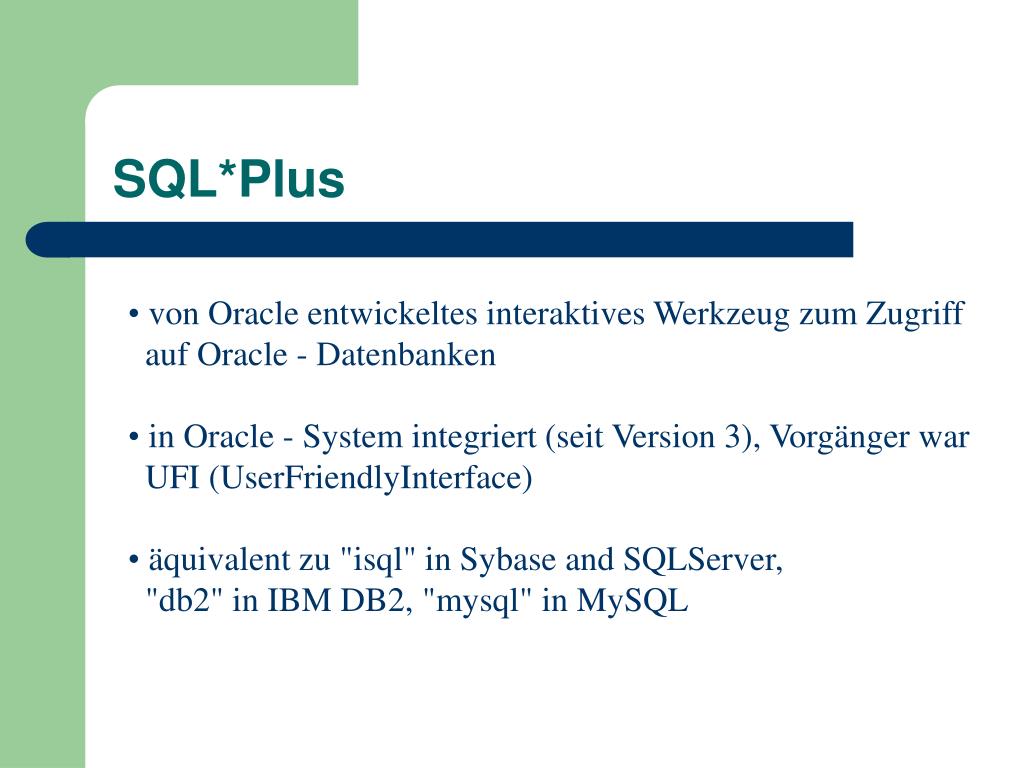 SQL*Plus

• von Oracle entwickeltes interaktives Werkzeug zum Zugriff auf Oracle - Datenbanken

• in Oracle - System integriert (seit Version 3), Vorgänger war UFI (UserFriendlyInterface)

• äquivalent zu "isql" in Sybase and SQLServer, "db2" in IBM DB2, "mysql" in MySQL